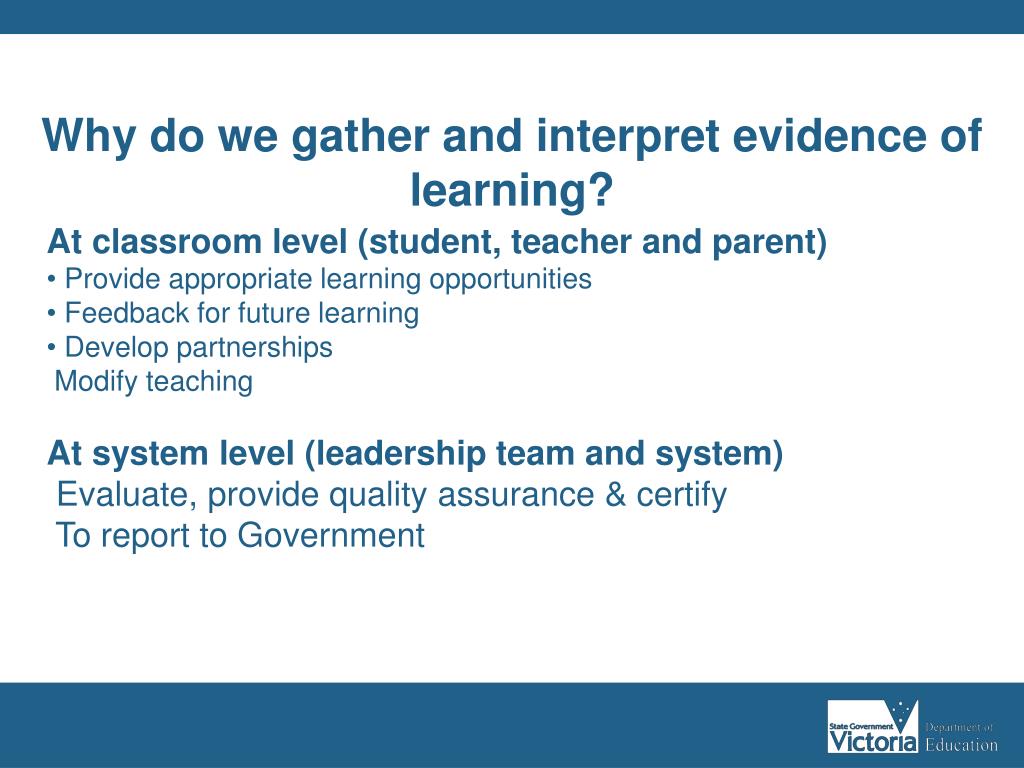 Why do we gather and interpret evidence of learning?

At classroom level (student, teacher and parent)
• Provide appropriate learning opportunities
• Feedback for future learning
• Develop partnerships
Modify teaching

At system level (leadership team and system)
Evaluate, provide quality assurance & certify
To report to Government

State Government Victoria Department of Education